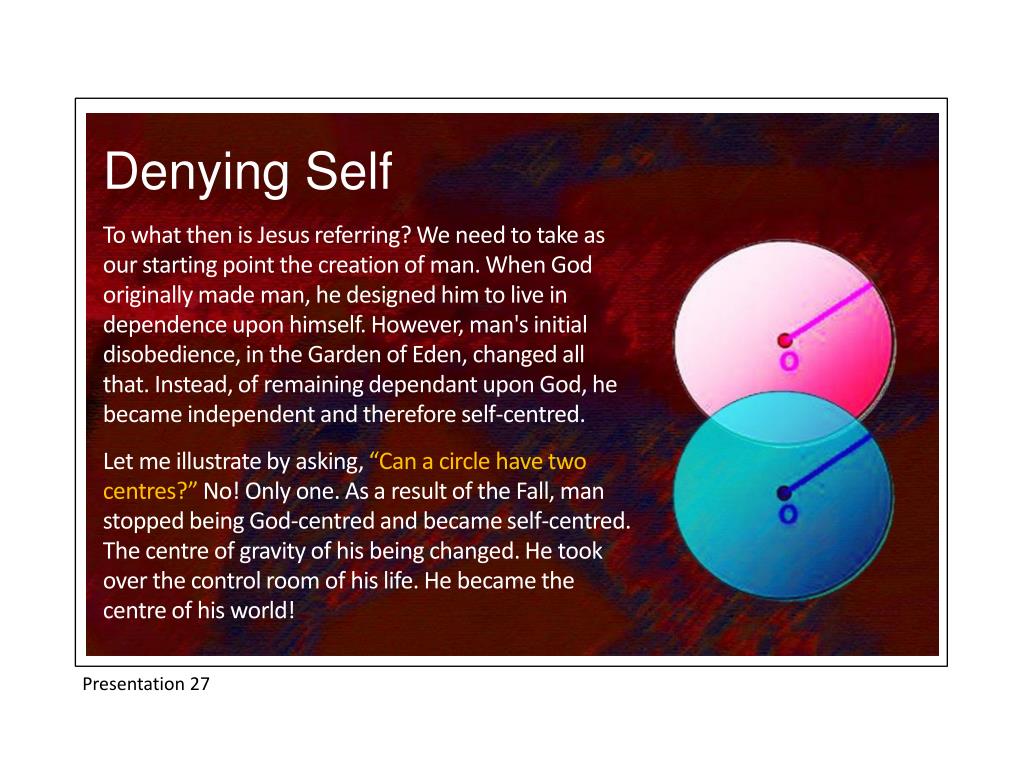 Denying Self

To what then is Jesus referring? We need to take as our starting point the creation of man. When God originally made man, he designed him to live in dependence upon himself. However, man's initial disobedience, in the Garden of Eden, changed all that. Instead, of remaining dependant upon God, he became independent and therefore self-centred.

Let me illustrate by asking, “Can a circle have two centres?” No! Only one. As a result of the Fall, man stopped being God-centred and became self-centred. The centre of gravity of his being changed. He took over the control room of his life. He became the centre of his world!

O

O

Presentation 27